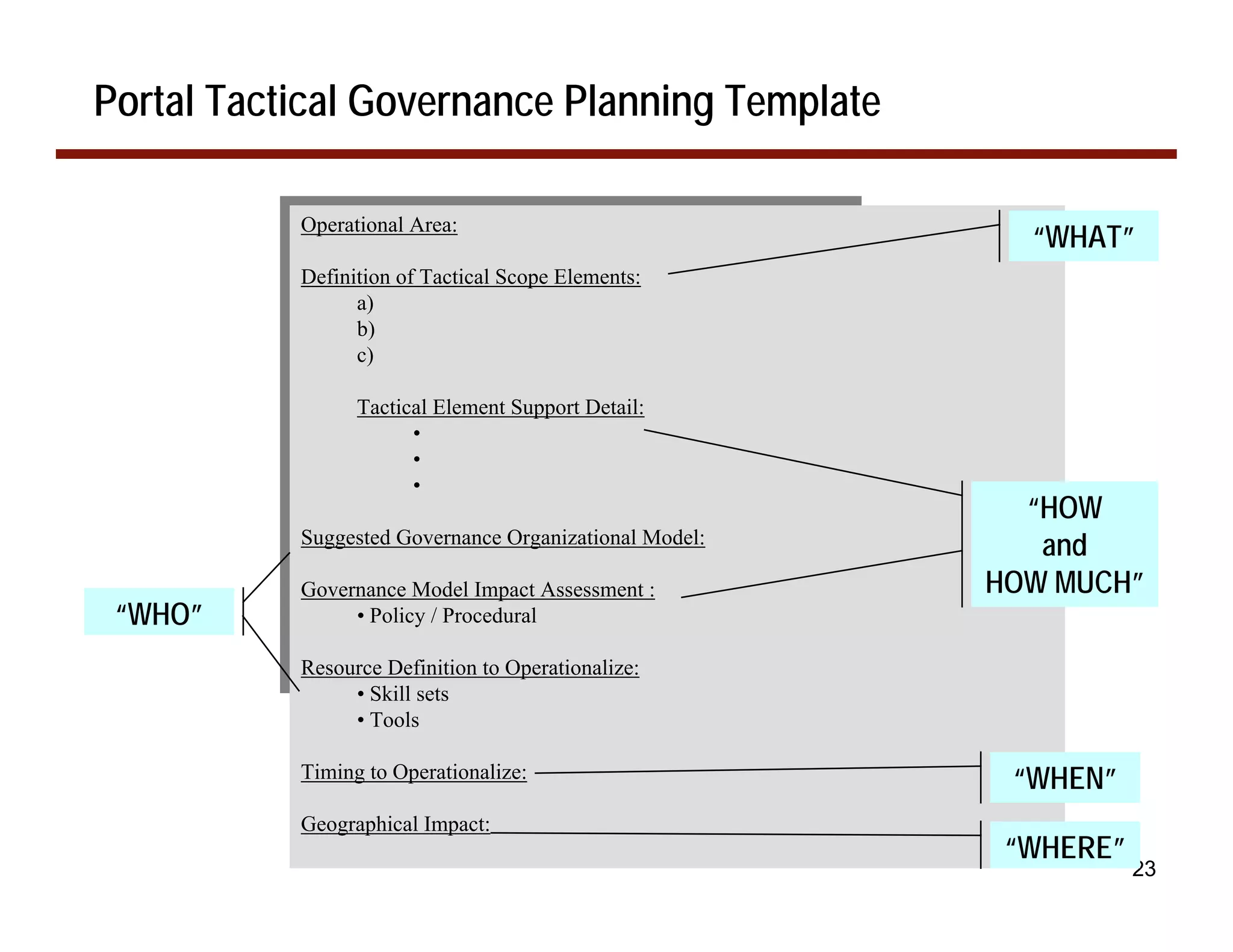 Portal Tactical Governance Planning Template

Operational Area:

Definition of Tactical Scope Elements:
a)
b)
c)

Tactical Element Support Detail:
•
•
•

Suggested Governance Organizational Model:

Governance Model Impact Assessment :
• Policy / Procedural

Resource Definition to Operationalize:
• Skill sets
• Tools

Timing to Operationalize:

Geographical Impact:

"WHAT"

"HOW and HOW MUCH"

"WHO"

"WHEN"

"WHERE"

23